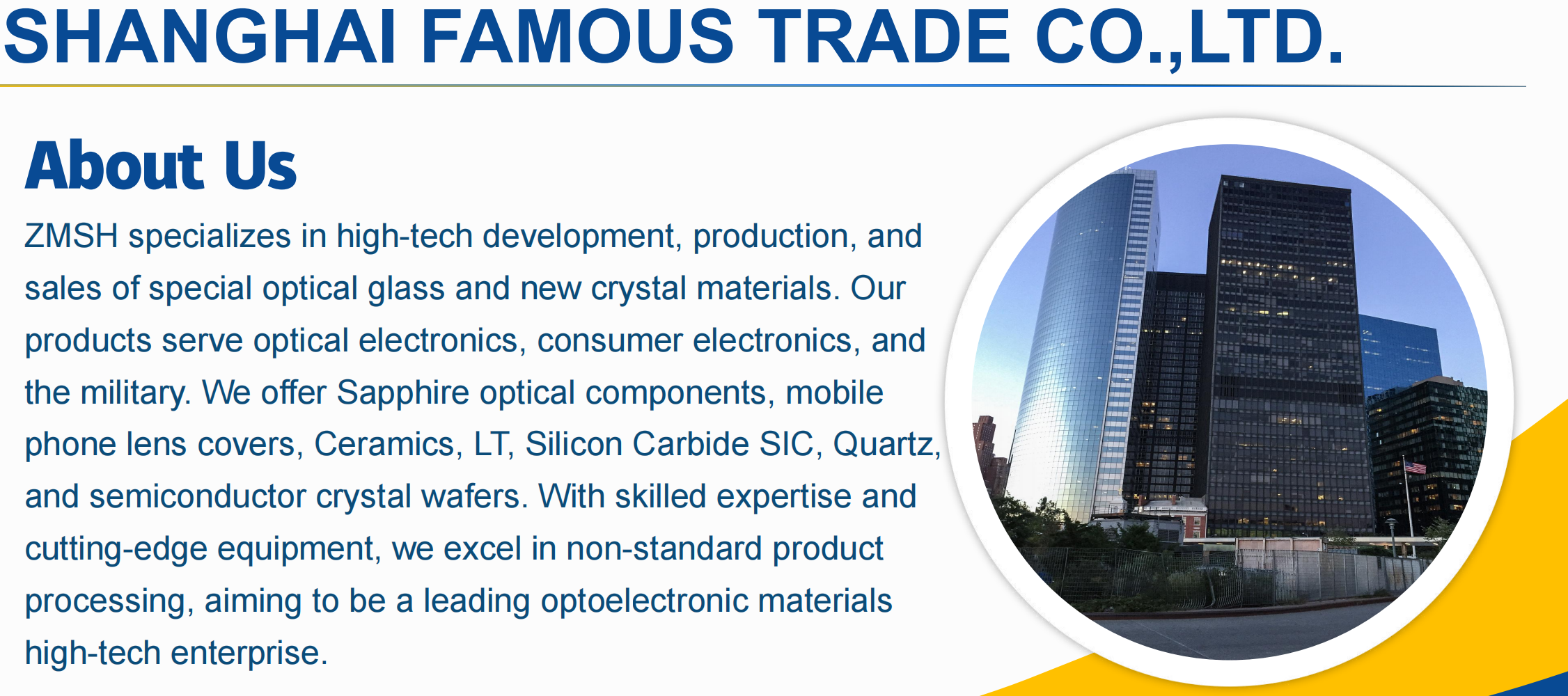 SHANGHAI FAMOUS TRADE CO.,LTD.

About Us

ZMSH specializes in high-tech development, production, and sales of special optical glass and new crystal materials. Our products serve optical electronics, consumer electronics, and the military. We offer Sapphire optical components, mobile phone lens covers, Ceramics, LT, Silicon Carbide SIC, Quartz, and semiconductor crystal wafers. With skilled expertise and cutting-edge equipment, we excel in non-standard product processing, aiming to be a leading optoelectronic materials high-tech enterprise.